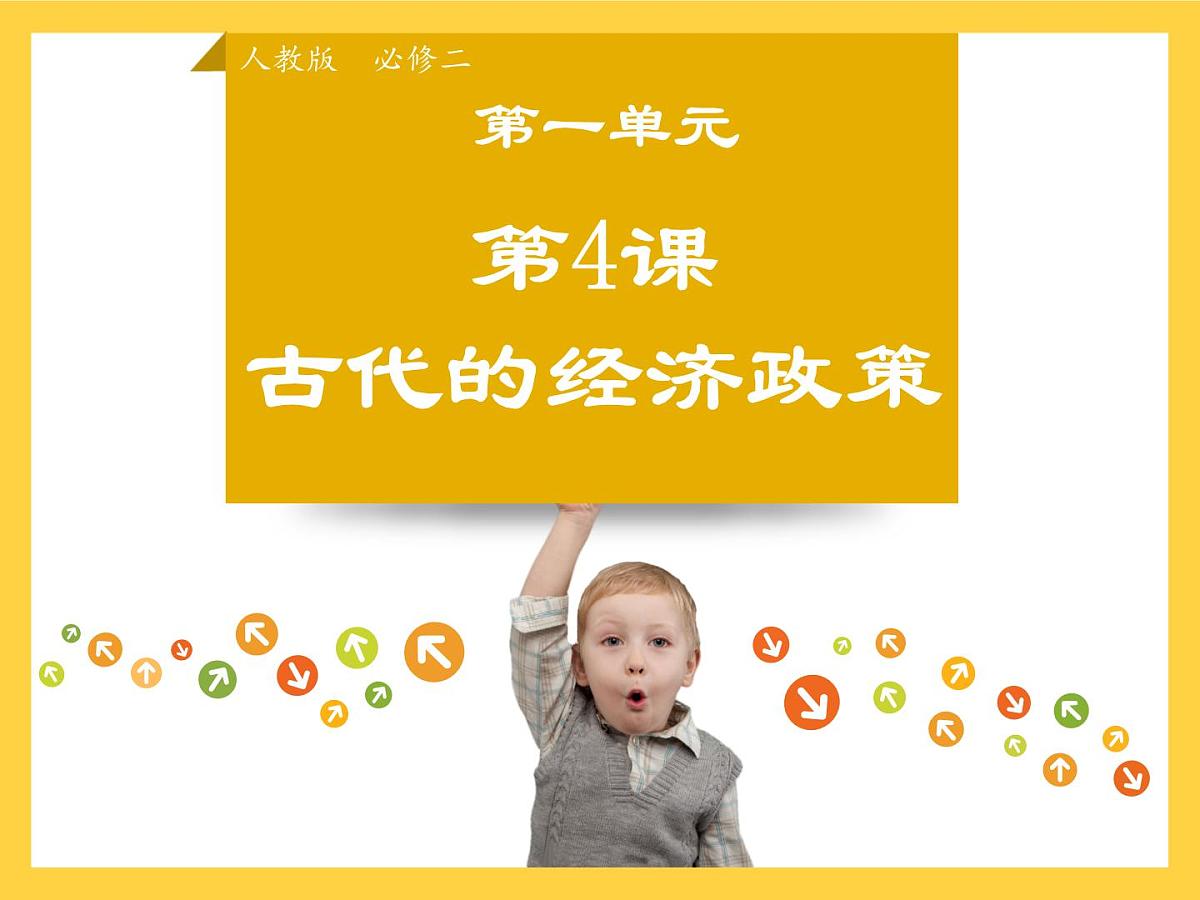 人教版　必修二

第一单元

第4课

古代的经济政策